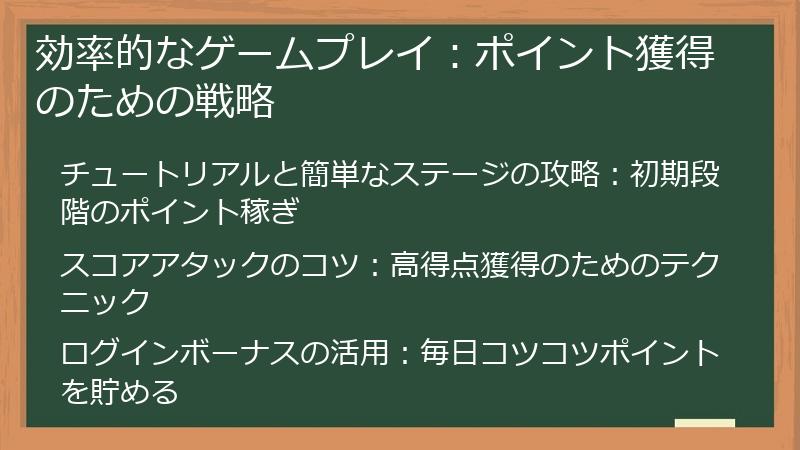 効率的なゲームプレイ：ポイント獲得のための戦略

チュートリアルと簡単なステージの攻略：初期段階のポイント稼ぎ

スコアアタックのコツ：高得点獲得のためのテクニック

ログインボーナスの活用：毎日コツコツポイントを貯める